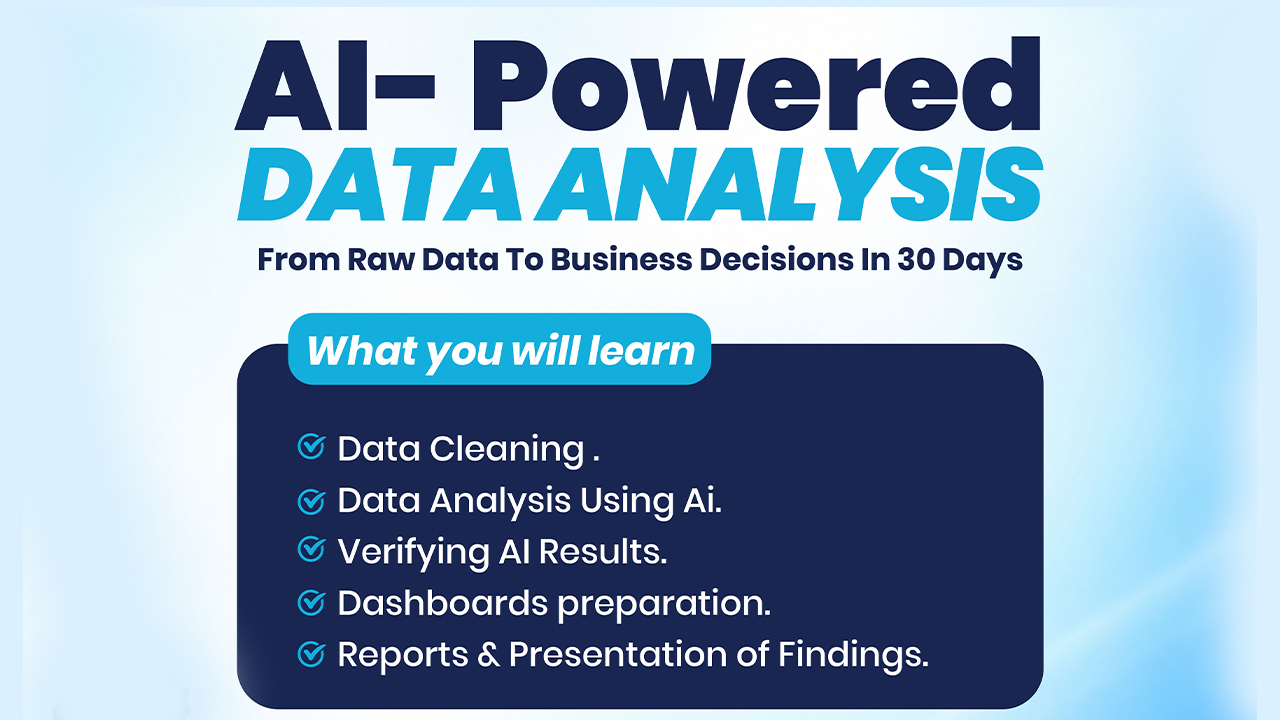 AI- Powered
DATA ANALYSIS
From Raw Data To Business Decisions In 30 Days

What you will learn

Data Cleaning .
Data Analysis Using Ai.
Verifying AI Results.
Dashboards preparation.
Reports & Presentation of Findings.